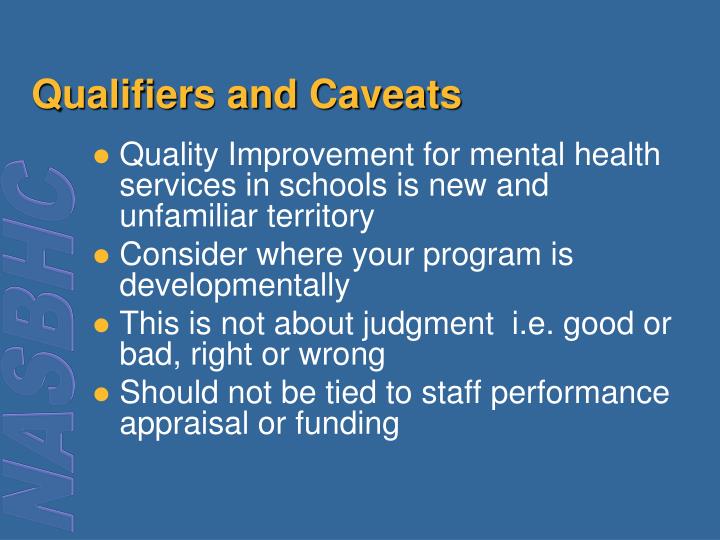 Qualifiers and Caveats

NASBHC

- Quality Improvement for mental health services in schools is new and unfamiliar territory
- Consider where your program is developmentally
- This is not about judgment  i.e. good or bad, right or wrong
- Should not be tied to staff performance appraisal or funding